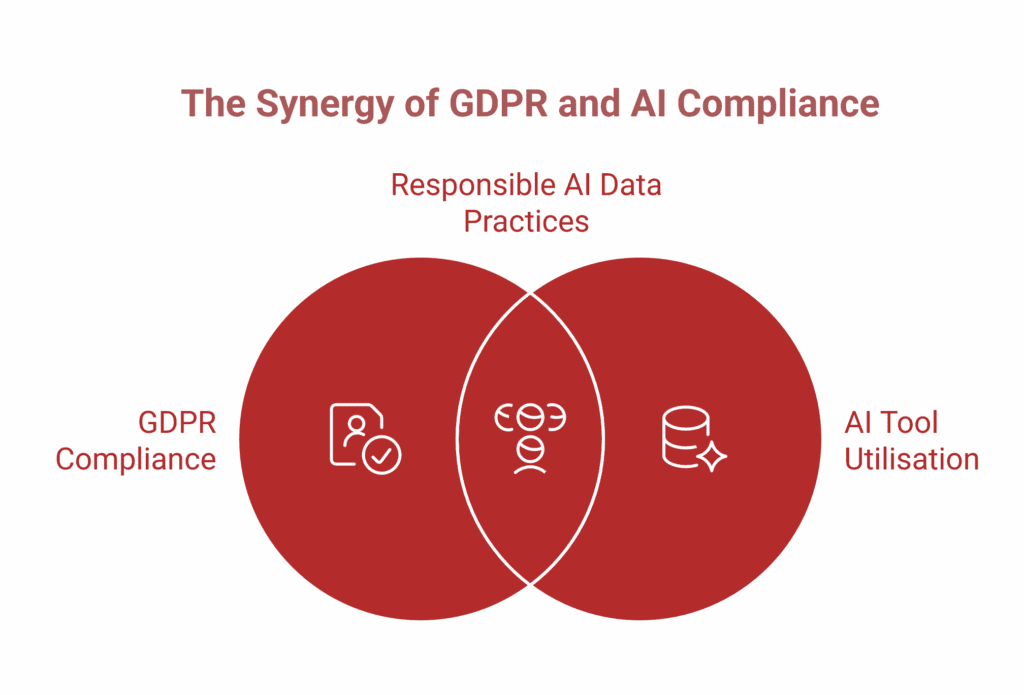 The Synergy of GDPR and AI Compliance

Responsible AI Data Practices

GDPR Compliance

AI Tool Utilisation